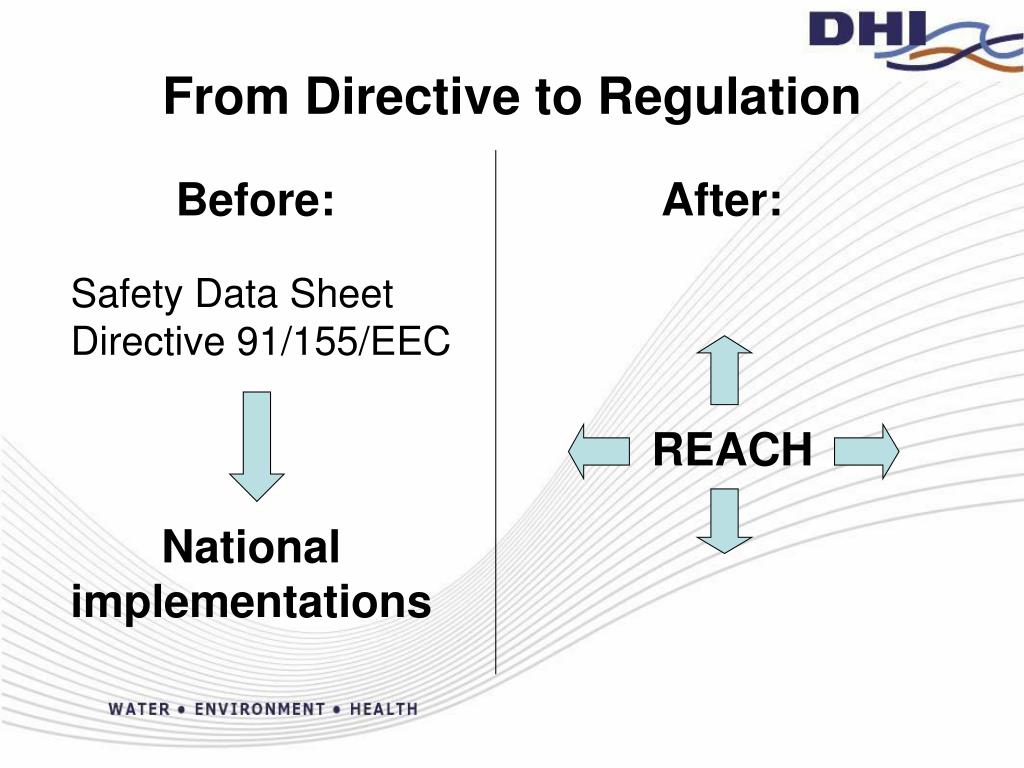 DHI

From Directive to Regulation

Before:

Safety Data Sheet
Directive 91/155/EEC

National implementations

After:

REACH

WATER • ENVIRONMENT • HEALTH